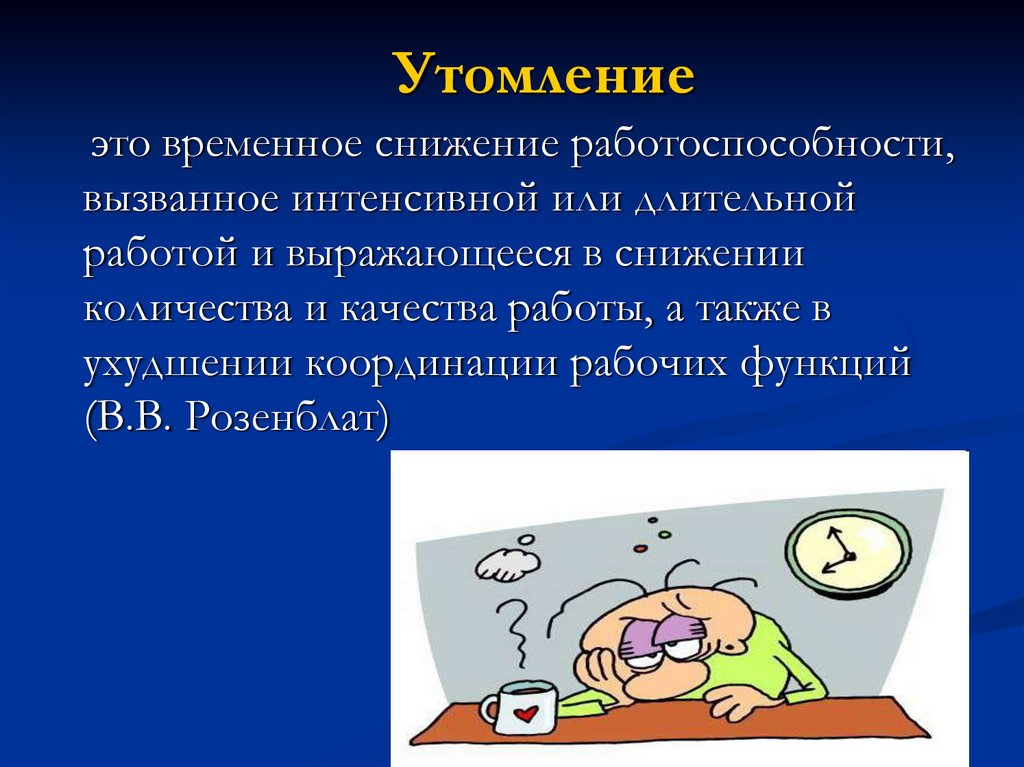 Утомление

это временное снижение работоспособности, вызванное интенсивной или длительной работой и выражающееся в снижении количества и качества работы, а также в ухудшении координации рабочих функций (В.В. Розенблат)